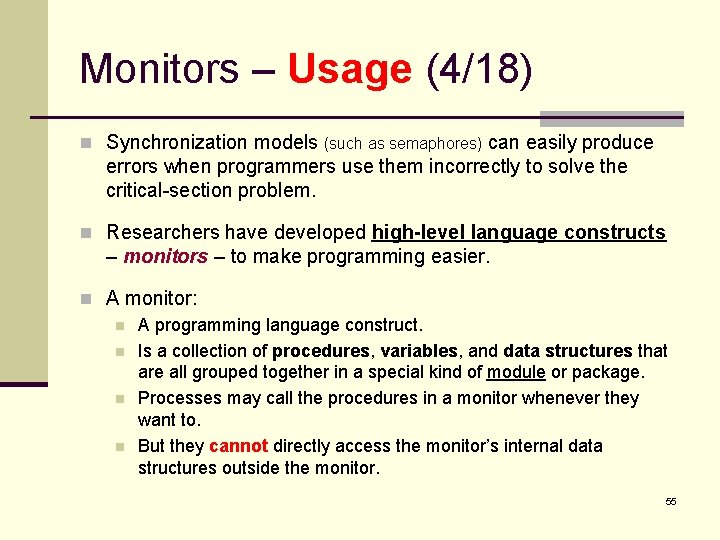 Monitors – Usage (4/18)

Synchronization models (such as semaphores) can easily produce errors when programmers use them incorrectly to solve the critical-section problem.

Researchers have developed high-level language constructs – monitors – to make programming easier.

A monitor:

A programming language construct.

Is a collection of procedures, variables, and data structures that are all grouped together in a special kind of module or package.

Processes may call the procedures in a monitor whenever they want to.

But they cannot directly access the monitor's internal data structures outside the monitor.

55